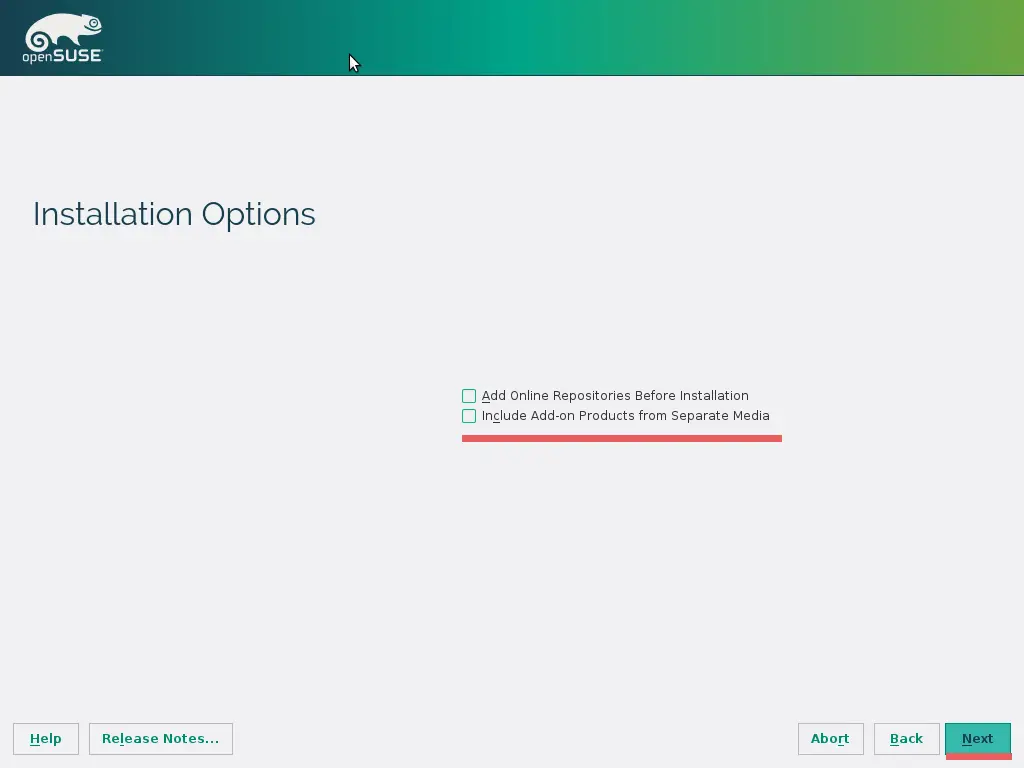 openSUSE

Installation Options

Add Online Repositories Before Installation
Include Add-on Products from Separate Media

Help
Release Notes...
Abort
Back
Next